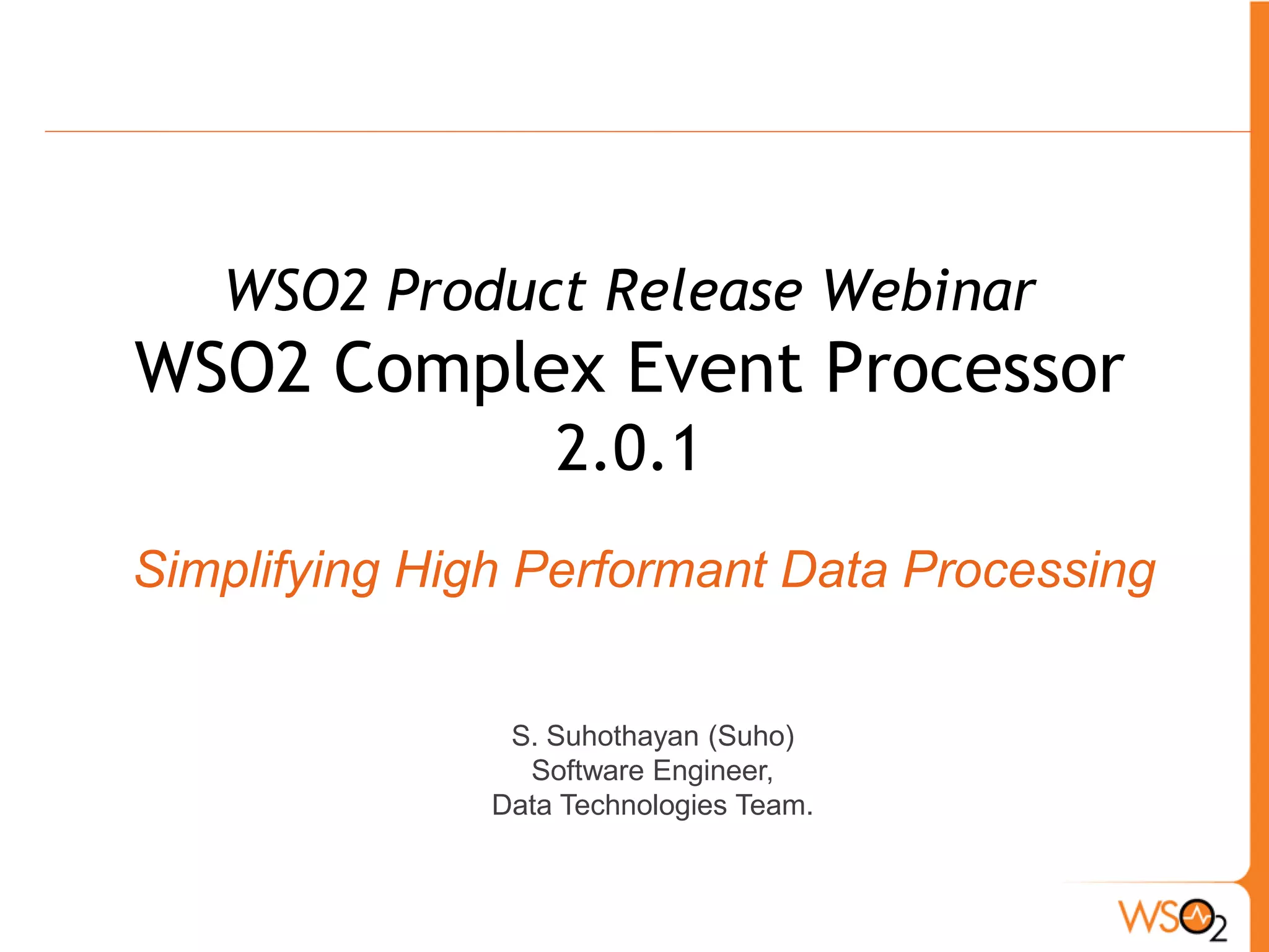 WSO2 Product Release Webinar
WSO2 Complex Event Processor 2.0.1

Simplifying High Performant Data Processing

S. Suhothayan (Suho)
Software Engineer,
Data Technologies Team.

WSO2